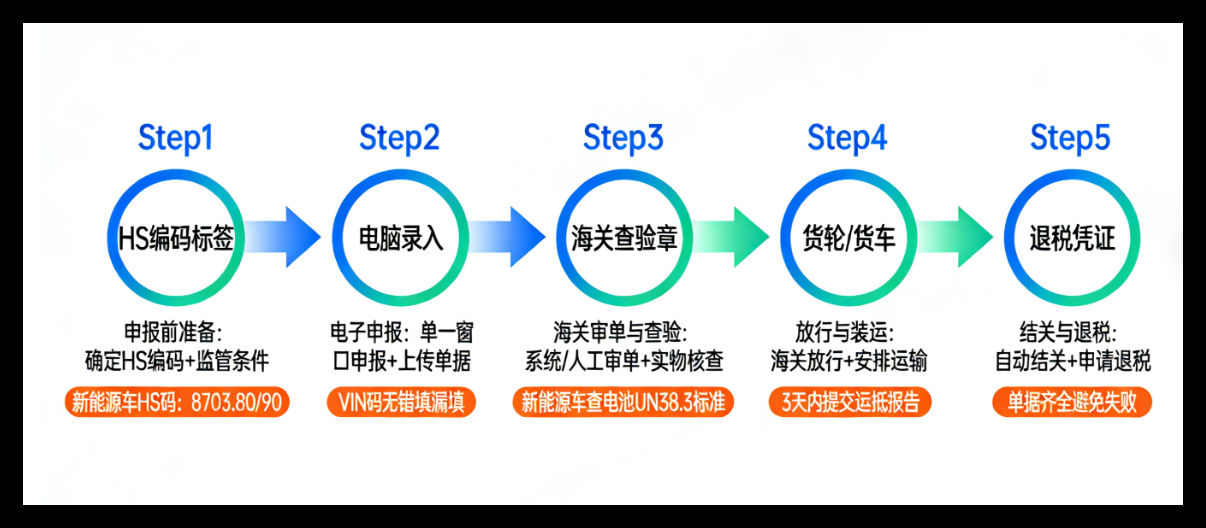 Step1
HS编码标签
申报前准备:
确定HS编码+监管条件
新能源车HS码: 8703.80/90

Step2
电脑录入
电子申报: 单一窗口申报+上传单据
VIN码无错填漏填

Step3
海关查验章
海关审单与查验:
系统/人工审单+实物核查
新能源车查电池UN38.3标准

Step4
货轮/货车
放行与装运:
海关放行+安排运输
3天内提交运抵报告

Step5
退税凭证
结关与退税:
自动结关+申请退税
单据齐全避免失败